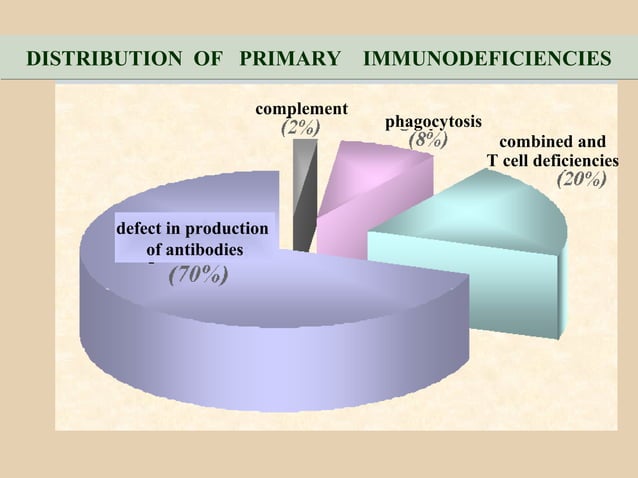 DISTRIBUTION OF PRIMARY IMMUNODEFICIENCIES

complement
(2%)

phagocytosis
(8%)

combined and
T cell deficiencies
(20%)

defect in production
of antibodies
(70%)